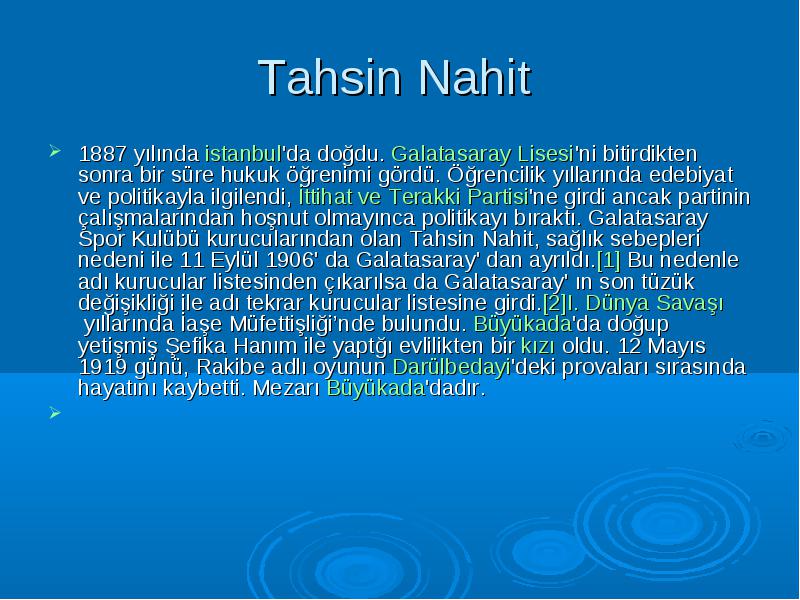 Tahsin Nahit

1887 yılında istanbul'da doğdu. Galatasaray Lisesi'ni bitirdikten sonra bir süre hukuk öğrenimi gördü. Öğrencilik yıllarında edebiyat ve politikayla ilgilendi, İttihat ve Terakki Partisi'ne girdi ancak partinin çalışmalarından hoşnut olmayınca politikayı bıraktı. Galatasaray Spor Kulübü kurucularından olan Tahsin Nahit, sağlık sebepleri nedeni ile 11 Eylül 1906' da Galatasaray' dan ayrıldı.[1] Bu nedenle adı kurucular listesinden çıkarılsa da Galatasaray' ın son tüzük değişikliği ile adı tekrar kurucular listesine girdi.[2]I. Dünya Savaşı yıllarında İaşe Müfettişliği'nde bulundu. Büyükada'da doğup yetişmiş Şefika Hanım ile yaptğı evlilikten bir kızı oldu. 12 Mayıs 1919 günü, Rakibe adlı oyunun Darülbedayi'deki provaları sırasında hayatını kaybetti. Mezarı Büyükada'dadır.